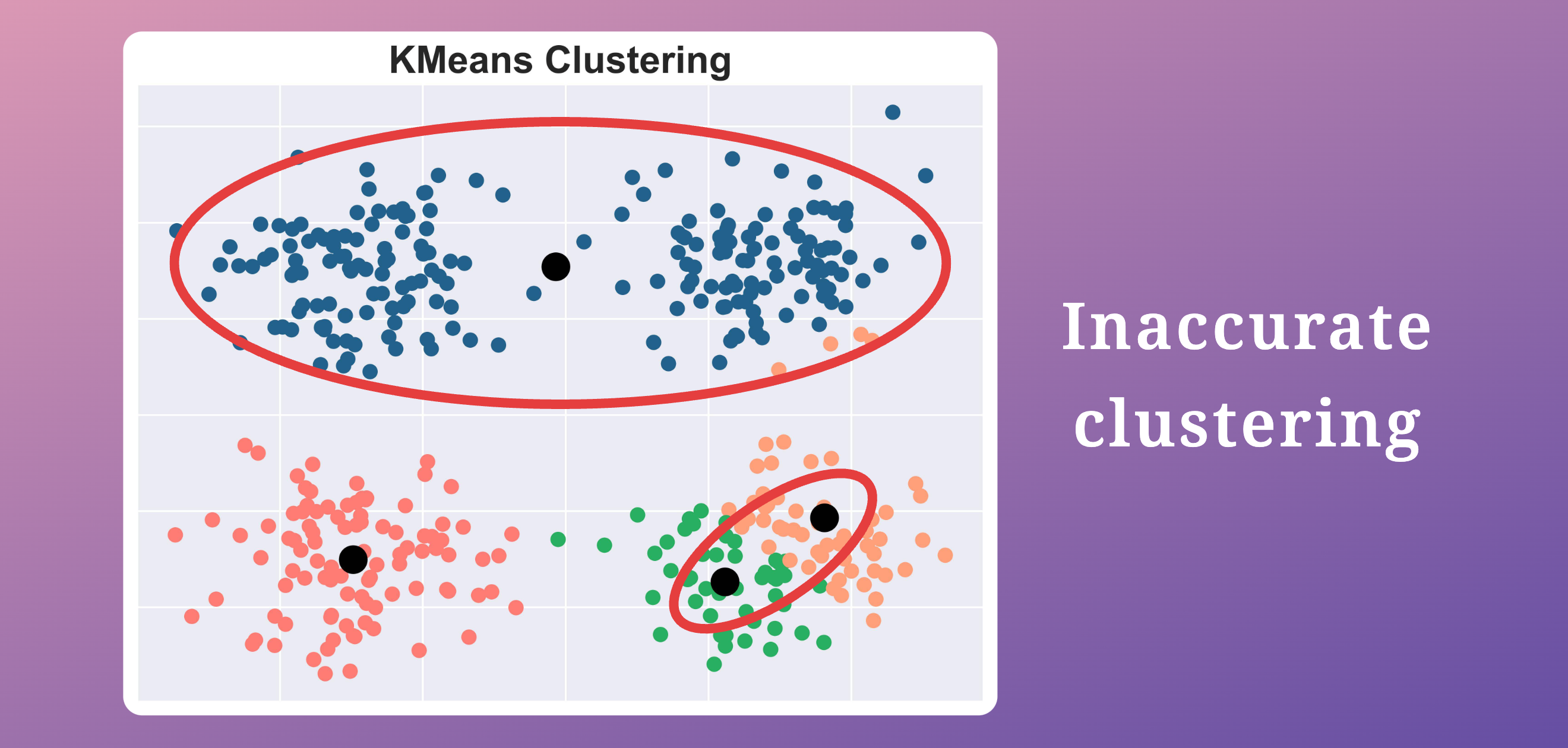 KMeans Clustering

Inaccurate clustering